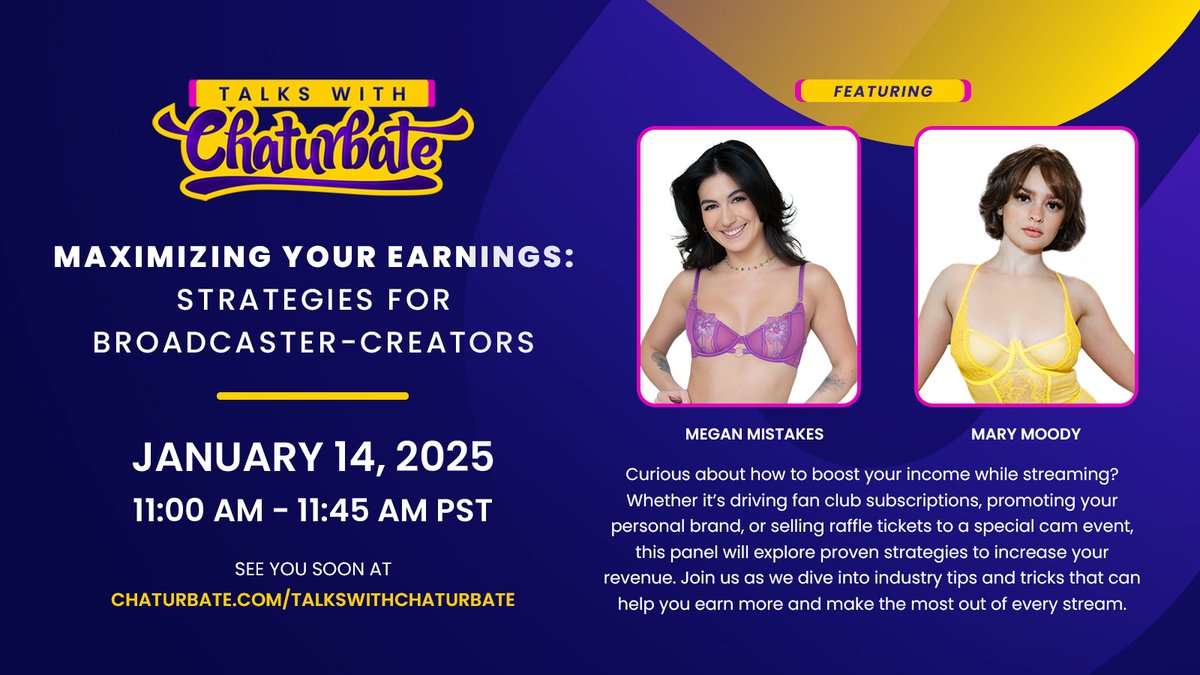 TALKS WITH
Chaturbate

MAXIMIZING YOUR EARNINGS:
STRATEGIES FOR BROADCASTER-CREATORS

JANUARY 14, 2025
11:00 AM - 11:45 AM PST

SEE YOU SOON AT
CHATURBATE.COM/TALKSWITHCHATURBATE

FEATURING

MEGAN MISTAKES

MARY MOODY

Curious about how to boost your income while streaming? Whether it's driving fan club subscriptions, promoting your personal brand, or selling raffle tickets to a special cam event, this panel will explore proven strategies to increase your revenue. Join us as we dive into industry tips and tricks that can help you earn more and make the most out of every stream.